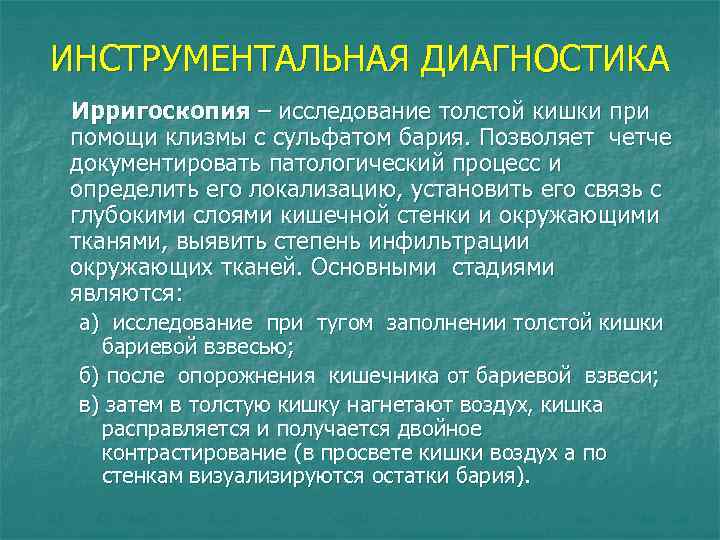 ИНСТРУМЕНТАЛЬНАЯ ДИАГНОСТИКА

Ирригоскопия – исследование толстой кишки при помощи клизмы с сульфатом бария. Позволяет четче документировать патологический процесс и определить его локализацию, установить его связь с глубокими слоями кишечной стенки и окружающими тканями, выявить степень инфильтрации окружающих тканей. Основными стадиями являются:

а) исследование при тугом заполнении толстой кишки бариевой взвесью;

б) после опорожнения кишечника от бариевой взвеси;

в) затем в толстую кишку нагнетают воздух, кишка расправляется и получается двойное контрастирование (в просвете кишки воздух а по стенкам визуализируются остатки бария).